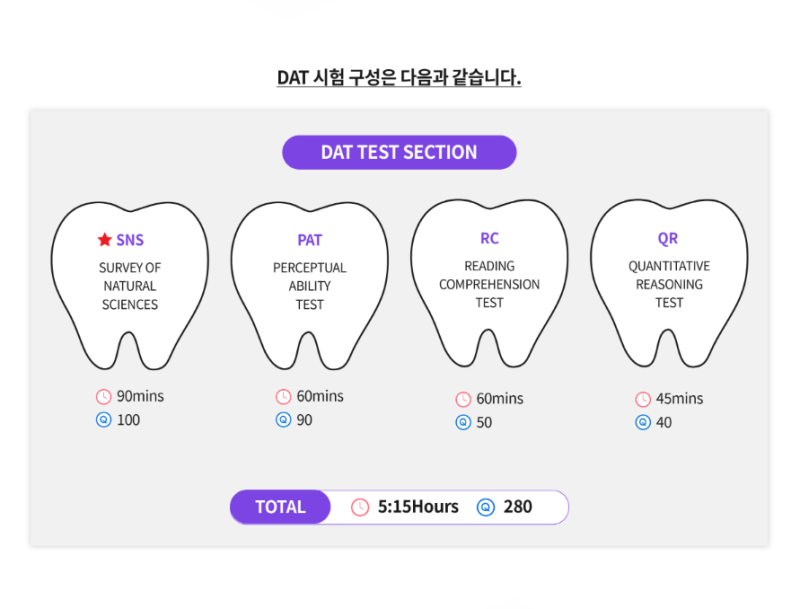 DAT 시험 구성은 다음과 같습니다.

DAT TEST SECTION

SNS
SURVEY OF NATURAL SCIENCES
90mins
100

PAT
PERCEPTUAL ABILITY TEST
60mins
90

RC
READING COMPREHENSION TEST
60mins
50

QR
QUANTITATIVE REASONING TEST
45mins
40

TOTAL 5:15Hours 280